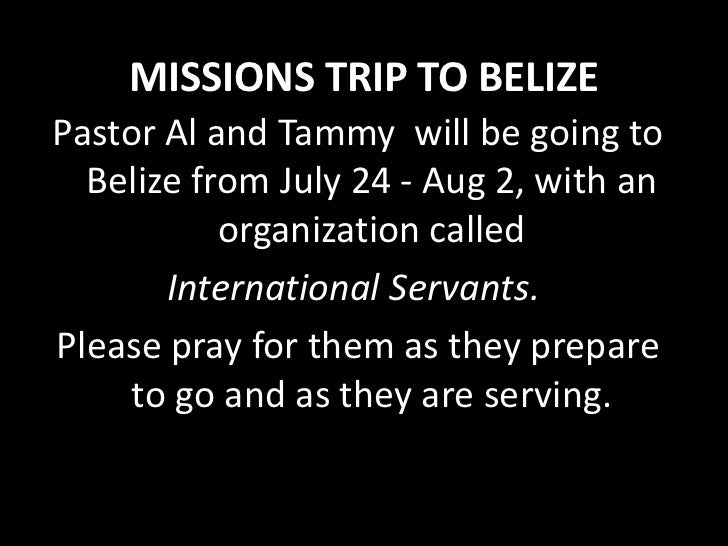 MISSIONS TRIP TO BELIZE

Pastor Al and Tammy will be going to Belize from July 24 - Aug 2, with an organization called

International Servants.

Please pray for them as they prepare to go and as they are serving.